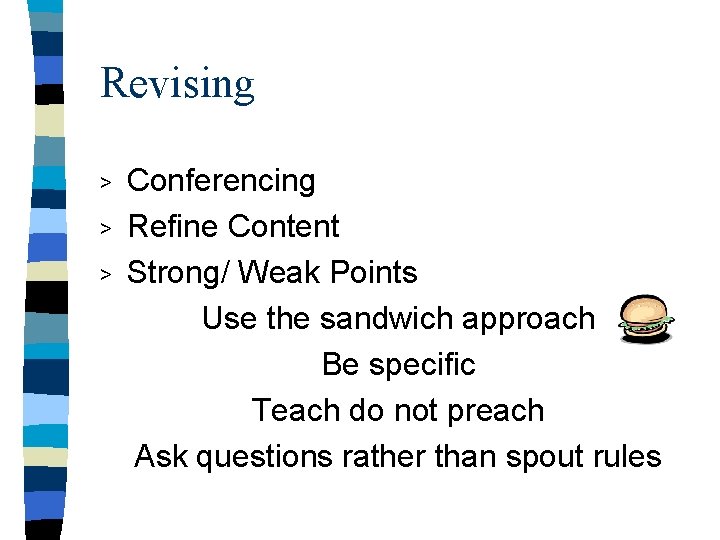 Revising

> Conferencing
> Refine Content
> Strong/ Weak Points

Use the sandwich approach
Be specific
Teach do not preach
Ask questions rather than spout rules